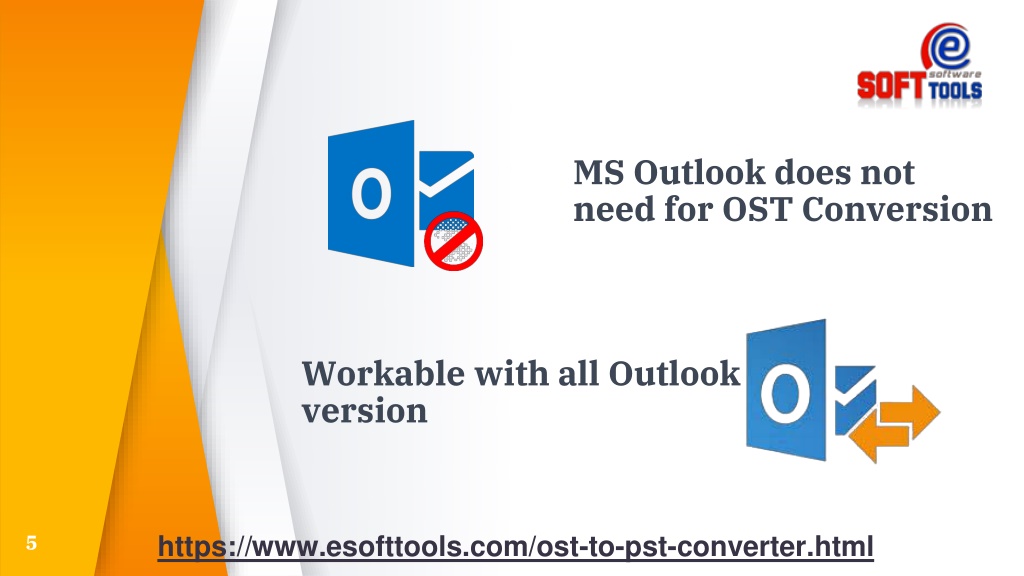 e software SOFT TOOLS

MS Outlook does not need for OST Conversion

Workable with all Outlook version

5

https://www.esofttools.com/ost-to-pst-converter.html